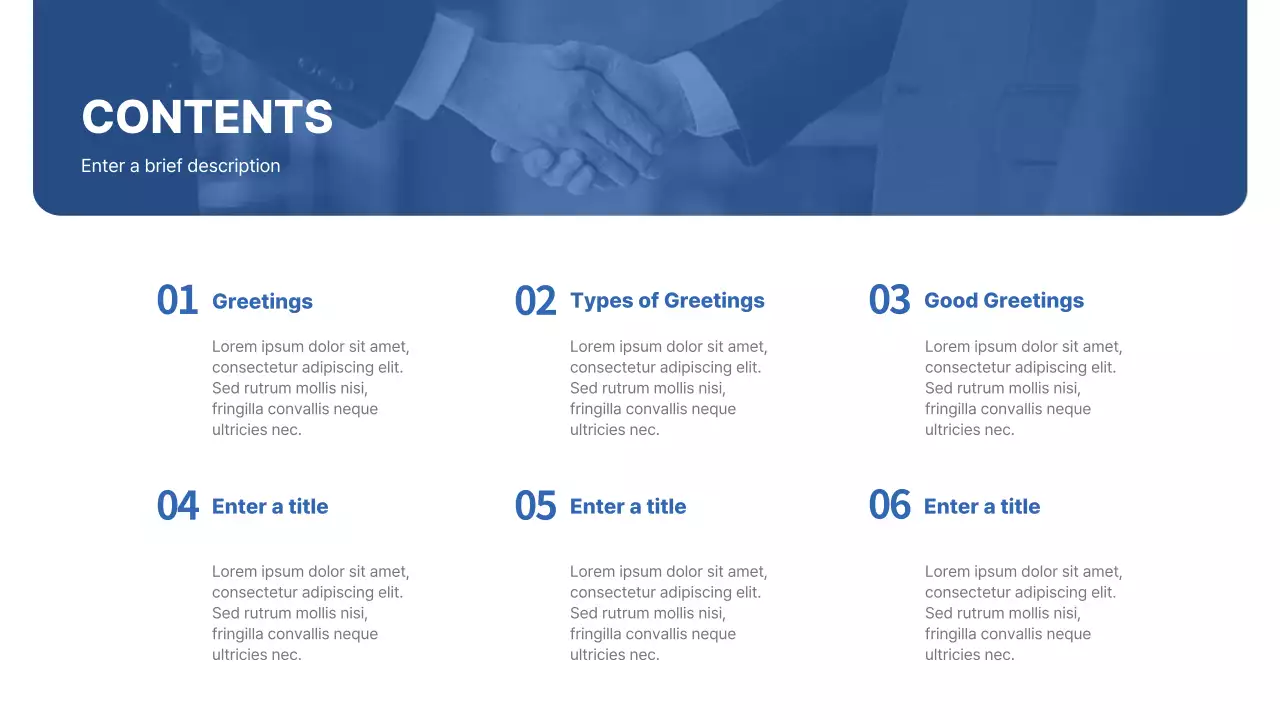 CONTENTS

Enter a brief description

01 Greetings

Lorem ipsum dolor sit amet, consectetur adipiscing elit. Sed rutrum mollis nisi, fringilla convallis neque ultricies nec.

02 Types of Greetings

Lorem ipsum dolor sit amet, consectetur adipiscing elit. Sed rutrum mollis nisi, fringilla convallis neque ultricies nec.

03 Good Greetings

Lorem ipsum dolor sit amet, consectetur adipiscing elit. Sed rutrum mollis nisi, fringilla convallis neque ultricies nec.

04 Enter a title

Lorem ipsum dolor sit amet, consectetur adipiscing elit. Sed rutrum mollis nisi, fringilla convallis neque ultricies nec.

05 Enter a title

Lorem ipsum dolor sit amet, consectetur adipiscing elit. Sed rutrum mollis nisi, fringilla convallis neque ultricies nec.

06 Enter a title

Lorem ipsum dolor sit amet, consectetur adipiscing elit. Sed rutrum mollis nisi, fringilla convallis neque ultricies nec.